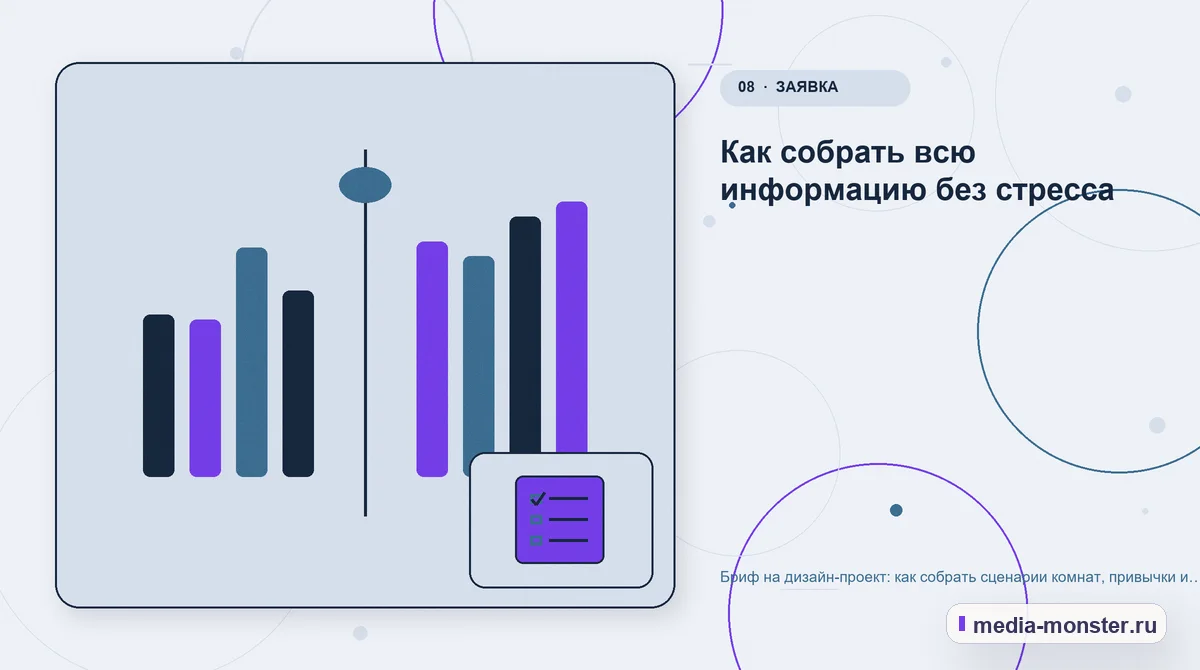 08 · ЗАЯВКА

Как собрать всю информацию без стресса

Бриф на дизайн-проект: как собрать сценарии комнат, привычки и...

media-monster.ru